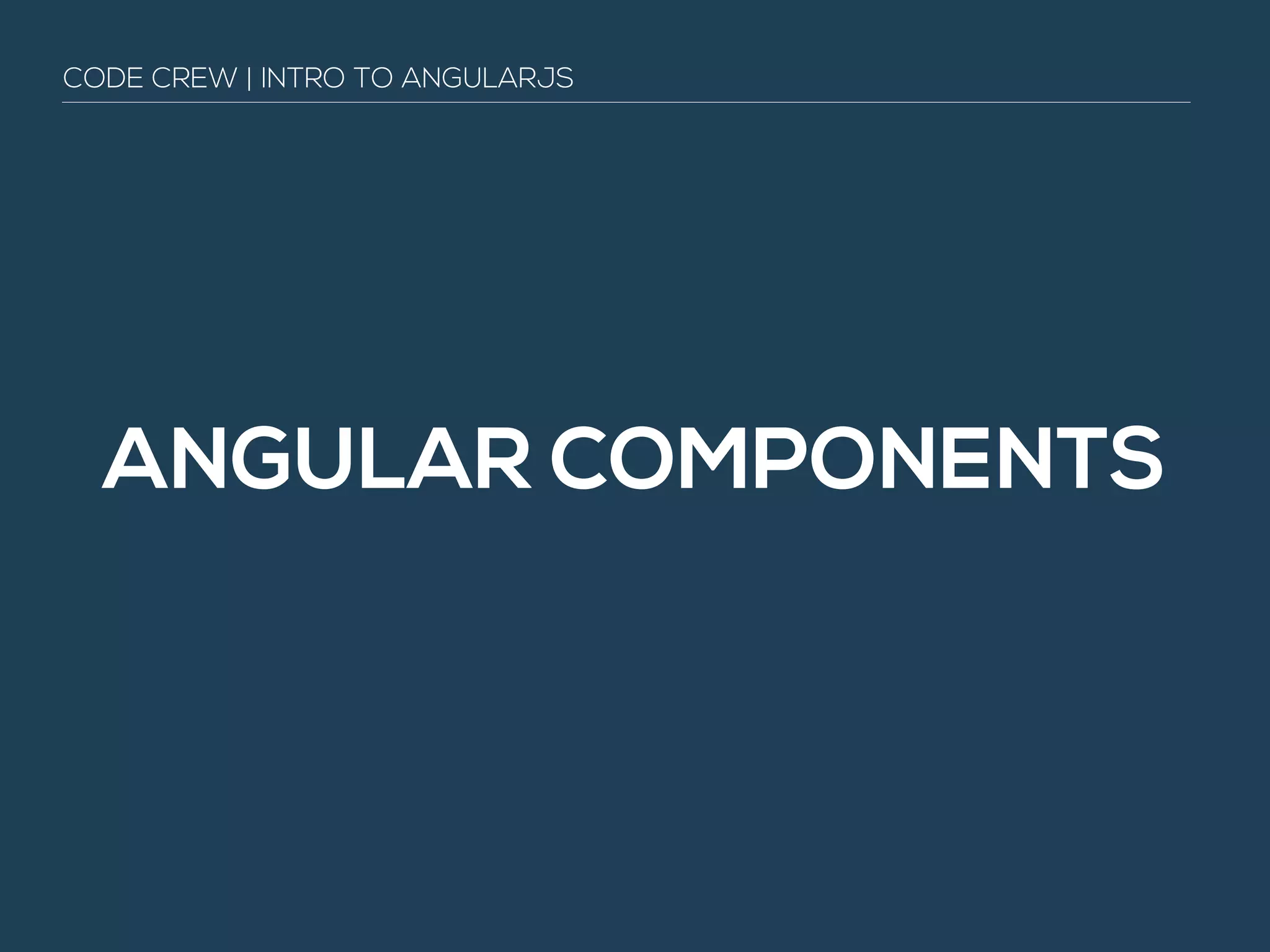 CODE CREW | INTRO TO ANGULARJS

ANGULAR COMPONENTS